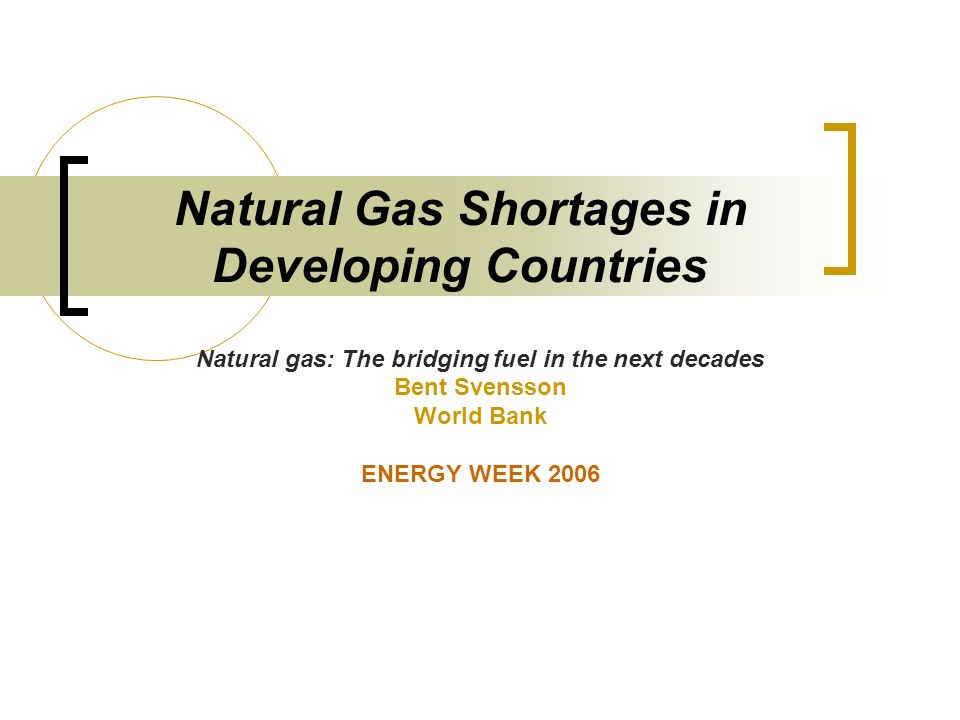 Natural Gas Shortages in Developing Countries

Natural gas: The bridging fuel in the next decades
Bent Svensson
World Bank

ENERGY WEEK 2006